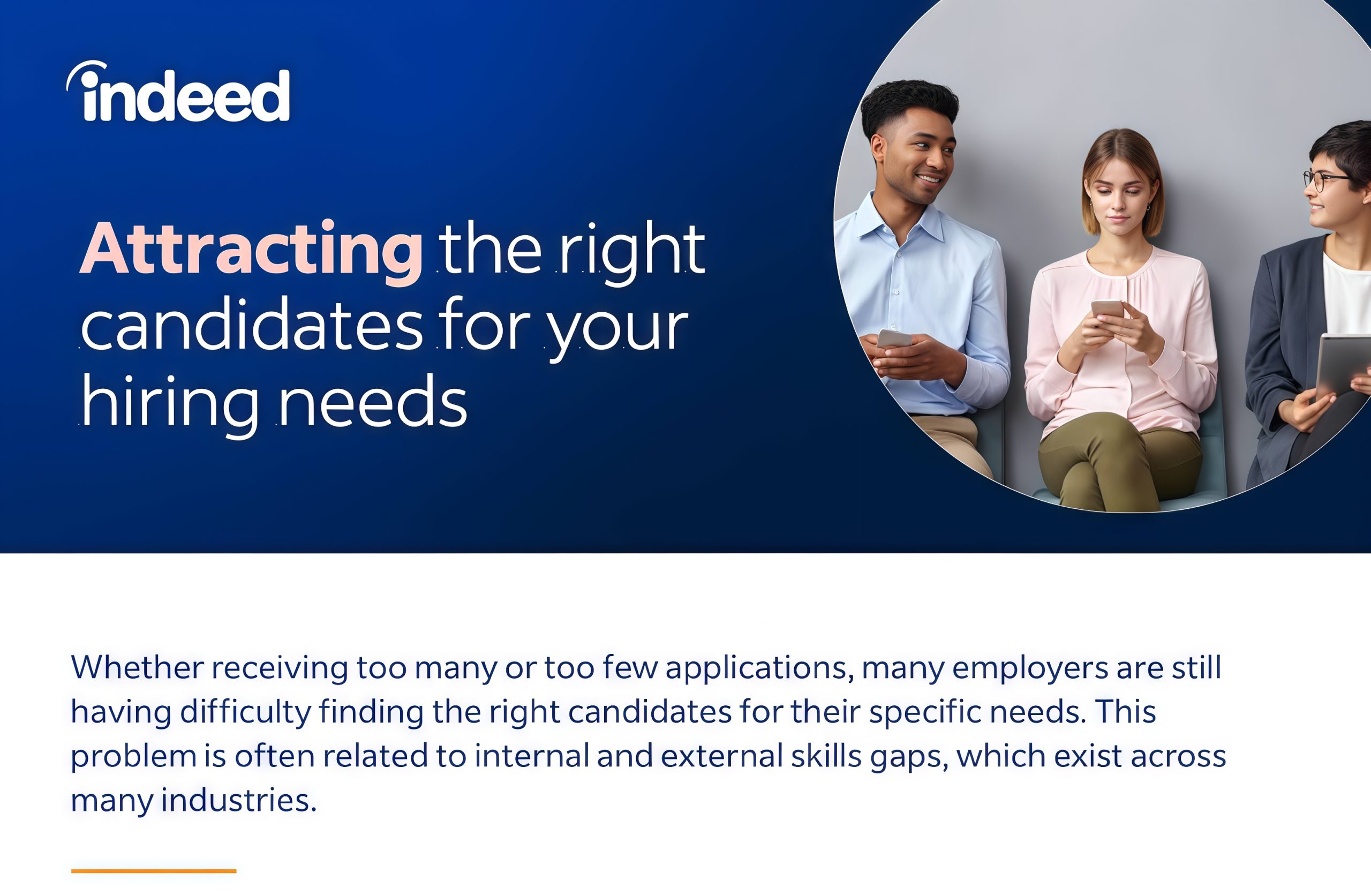 indeed

Attracting the right candidates for your hiring needs

Whether receiving too many or too few applications, many employers are still having difficulty finding the right candidates for their specific needs. This problem is often related to internal and external skills gaps, which exist across many industries.